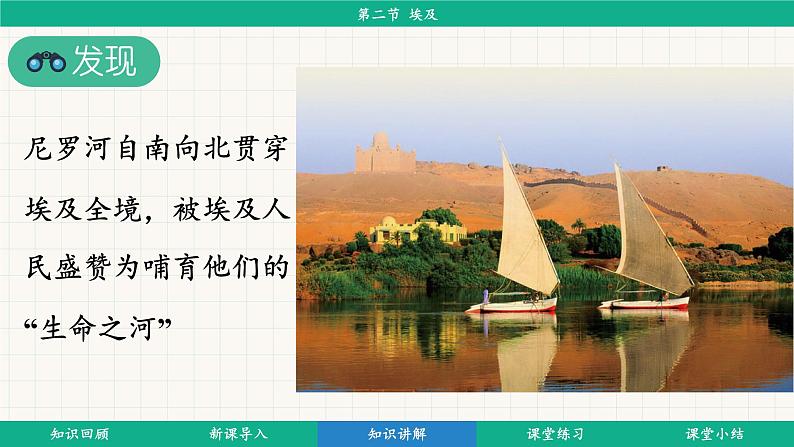 第二节 埃及

发现

尼罗河自南向北贯穿埃及全境，被埃及人民盛赞为哺育他们的“生命之河”

知识回顾 新课导入 知识讲解 课堂练习 课堂小结